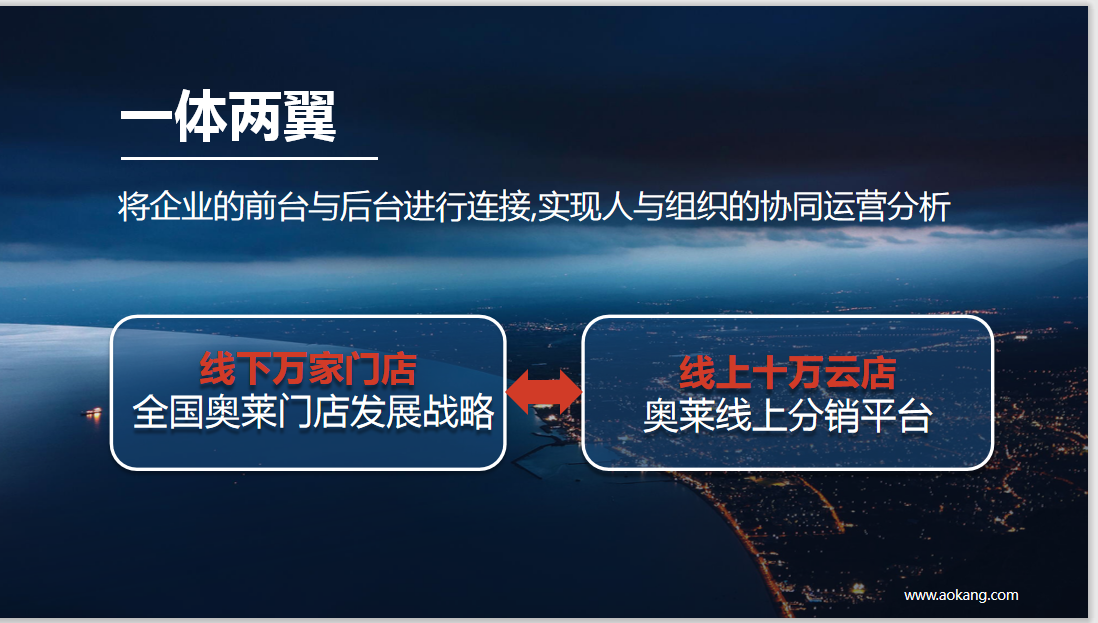 一体两翼

将企业的前台与后台进行连接,实现人与组织的协同运营分析

线下万家门店
全国奥莱门店发展战略

线上十万云店
奥莱线上分销平台

www.aokang.com